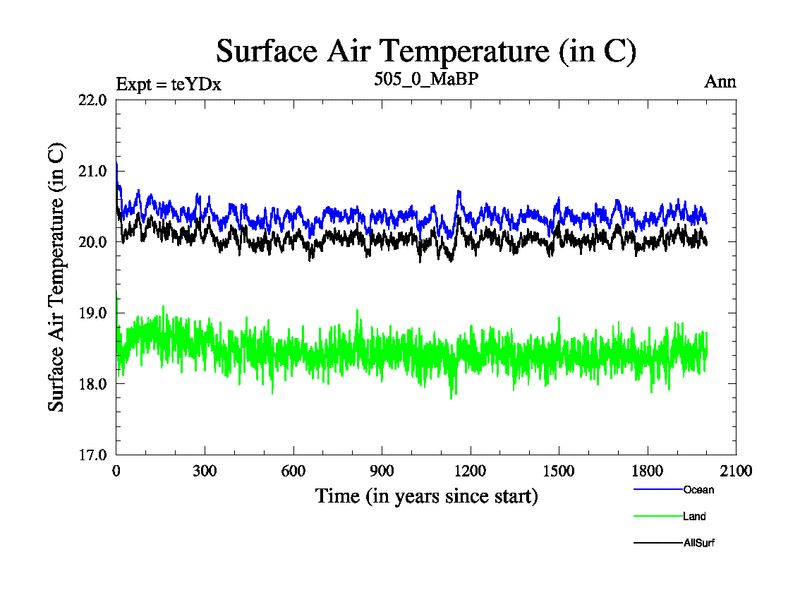 Surface Air Temperature (in C)

Expt = teYDx

505_0_MaBP

Ann

Surface Air Temperature (in C)

22.0
21.0
20.0
19.0
18.0
17.0

0
300
600
900
1200
1500
1800
2100

Time (in years since start)

Ocean
Land
AllSurf